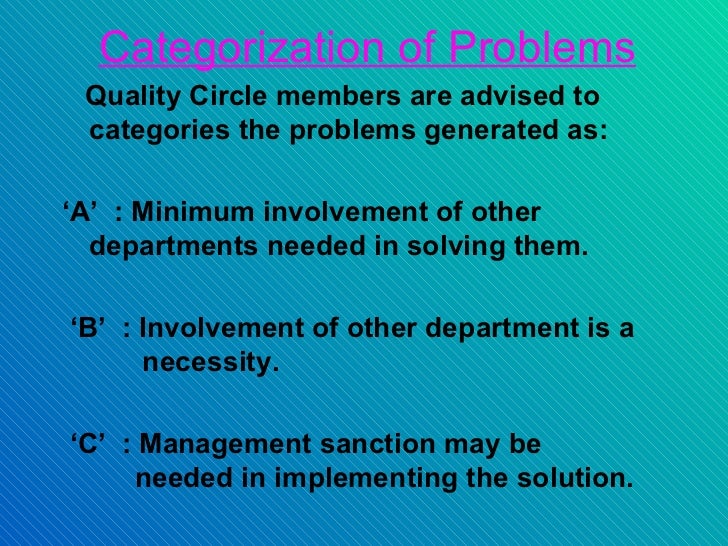 Categorization of Problems

Quality Circle members are advised to categories the problems generated as:

‘A’ : Minimum involvement of other departments needed in solving them.

‘B’ : Involvement of other department is a necessity.

‘C’ : Management sanction may be needed in implementing the solution.